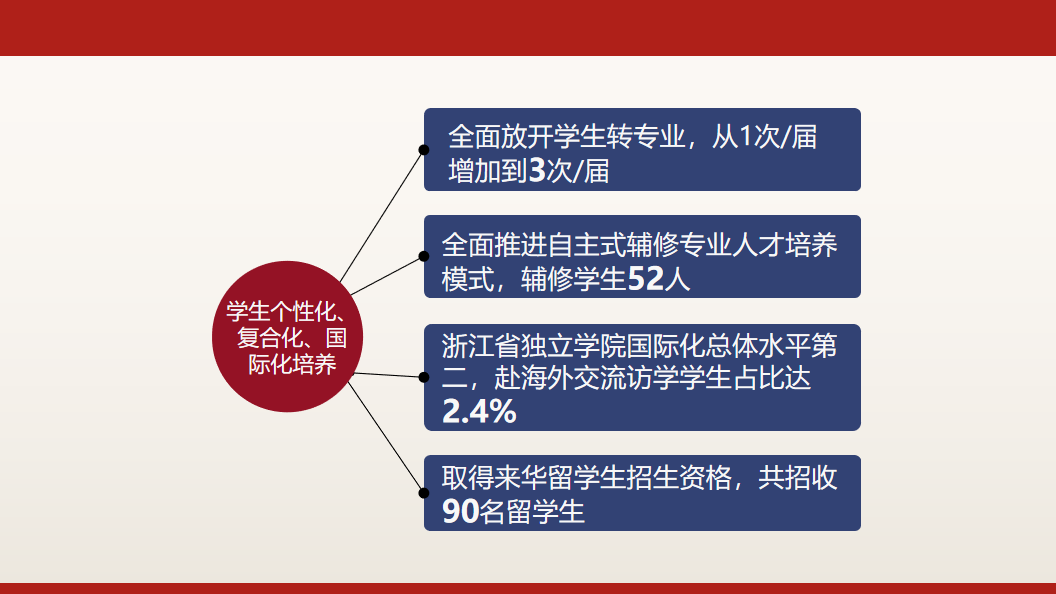 学生个性化、复合化、国际化培养

全面放开学生转专业，从1次/届增加到3次/届

全面推进自主式辅修专业人才培养模式，辅修学生52人

浙江省独立学院国际化总体水平第二，赴海外交流访学学生占比达2.4%

取得来华留学生招生资格，共招收90名留学生